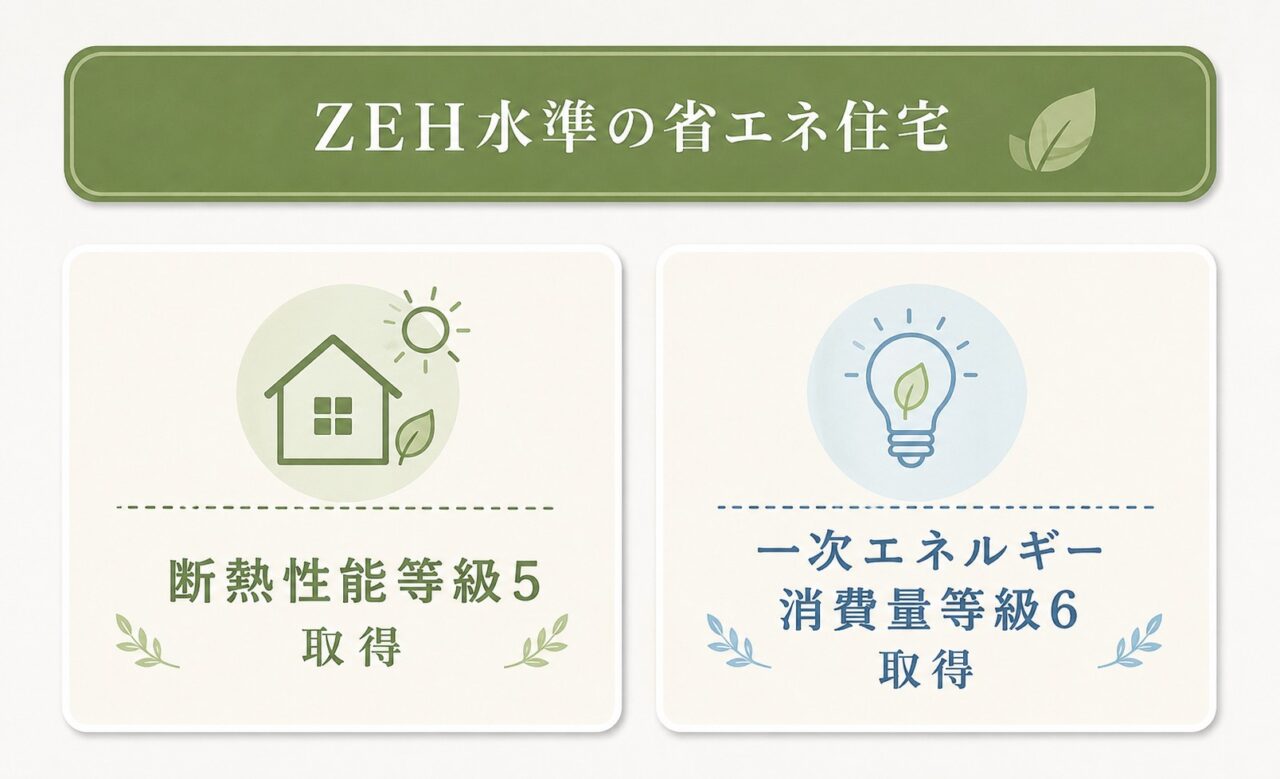 ZEH水準の省エネ住宅

断熱性能等級5
取得

一次エネルギー
消費量等級6
取得